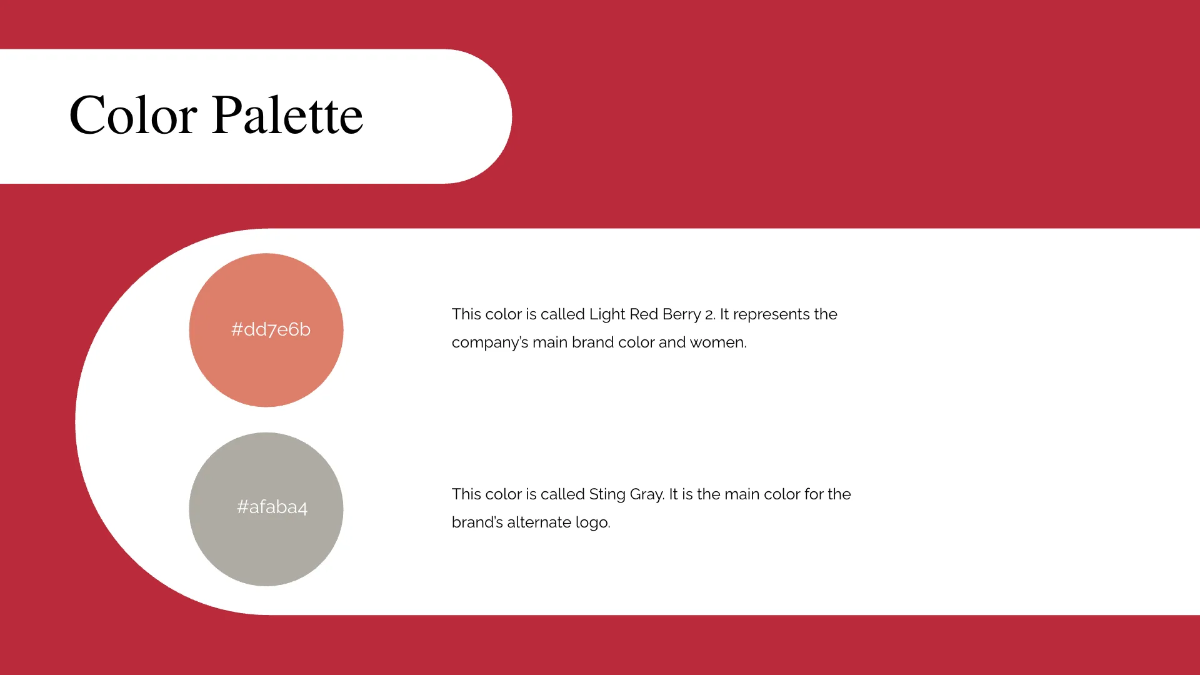 Color Palette

#dd7e6b

This color is called Light Red Berry 2. It represents the company's main brand color and women.

#afaba4

This color is called Sting Gray. It is the main color for the brand's alternate logo.